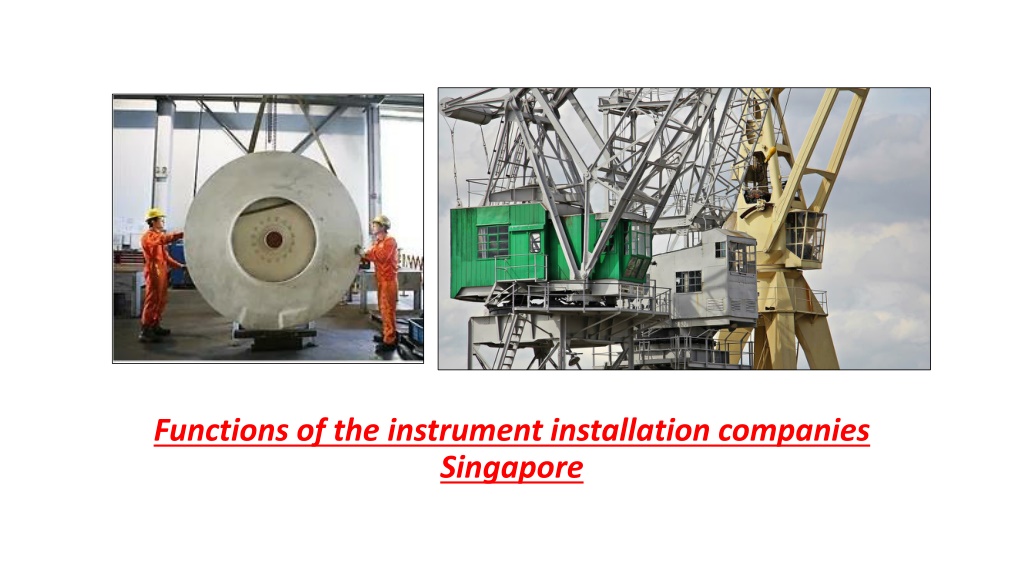 Functions of the instrument installation companies Singapore